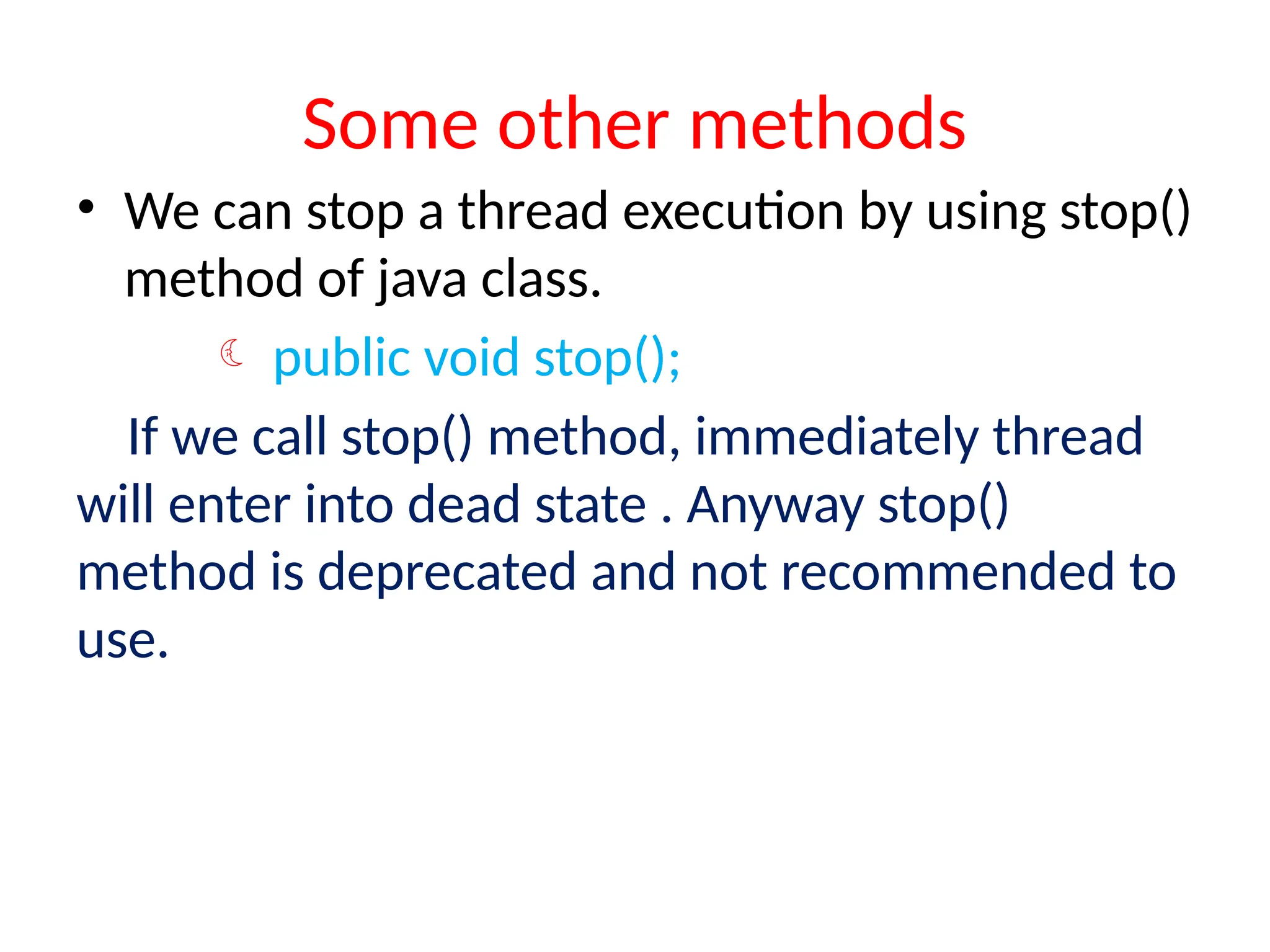 Some other methods

• We can stop a thread execution by using stop() method of java class.

public void stop();

If we call stop() method, immediately thread will enter into dead state . Anyway stop() method is deprecated and not recommended to use.